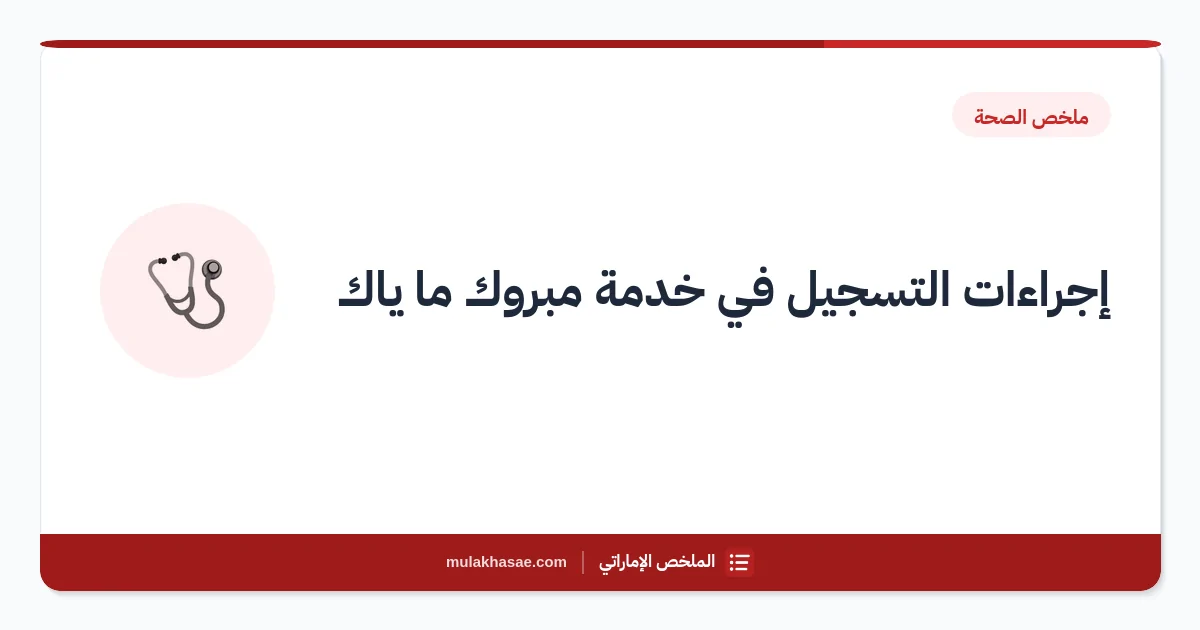 ملخص الصحة

إجراءات التسجيل في خدمة مبروك ما ياك

الملخص الإماراتي | mulakhasae.com